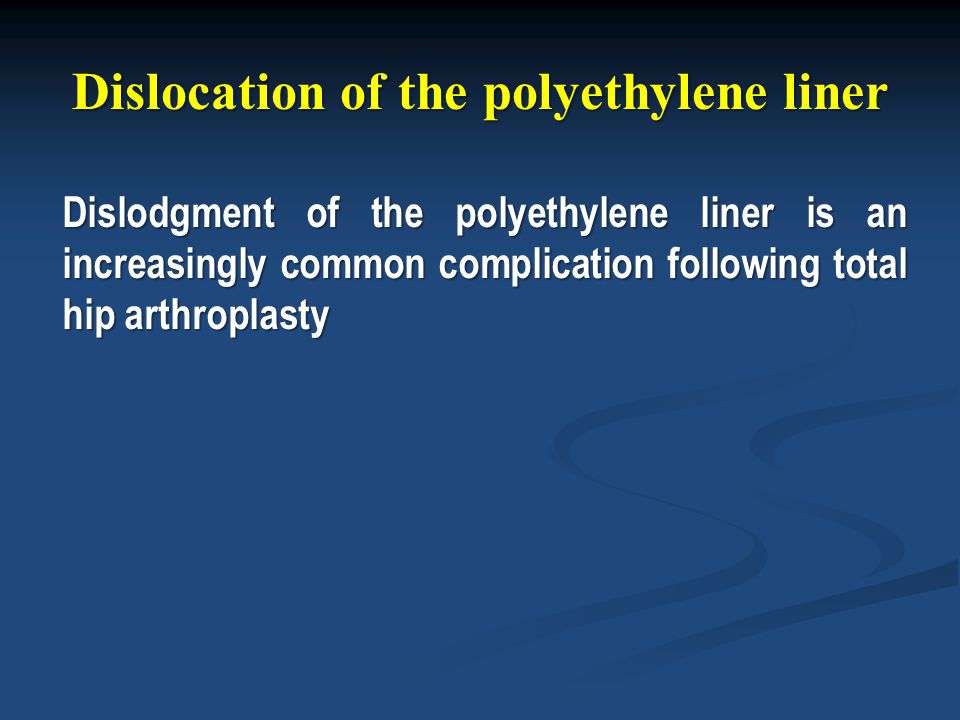 Dislocation of the polyethylene liner

Dislodgment of the polyethylene liner is an increasingly common complication following total hip arthroplasty